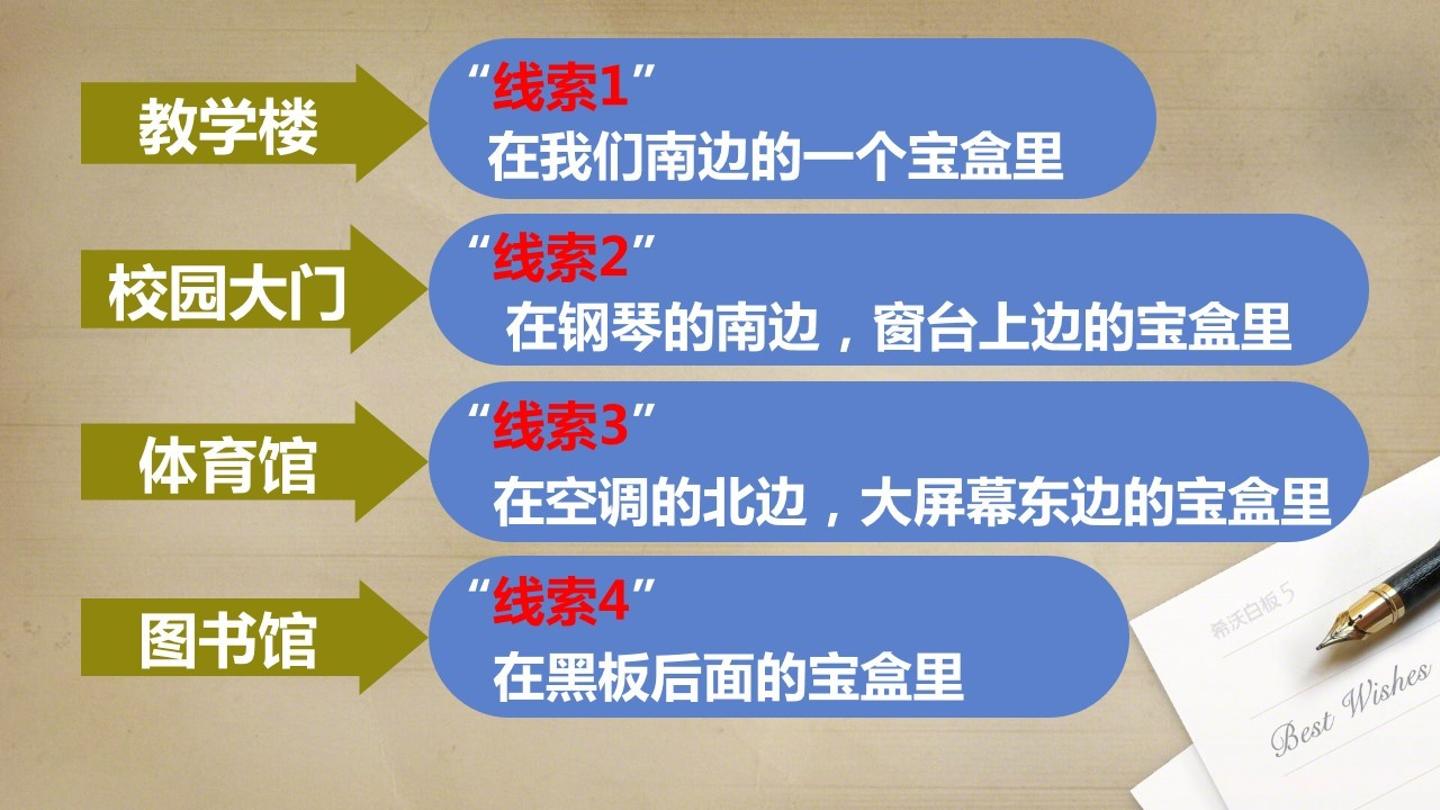 教学楼

“线索1”
在我们南边的一个宝盒里

校园大门

“线索2”
在钢琴的南边，窗台上边的宝盒里

体育馆

“线索3”
在空调的北边，大屏幕东边的宝盒里

图书馆

“线索4”
在黑板后面的宝盒里

希沃白板5

Best Wishes